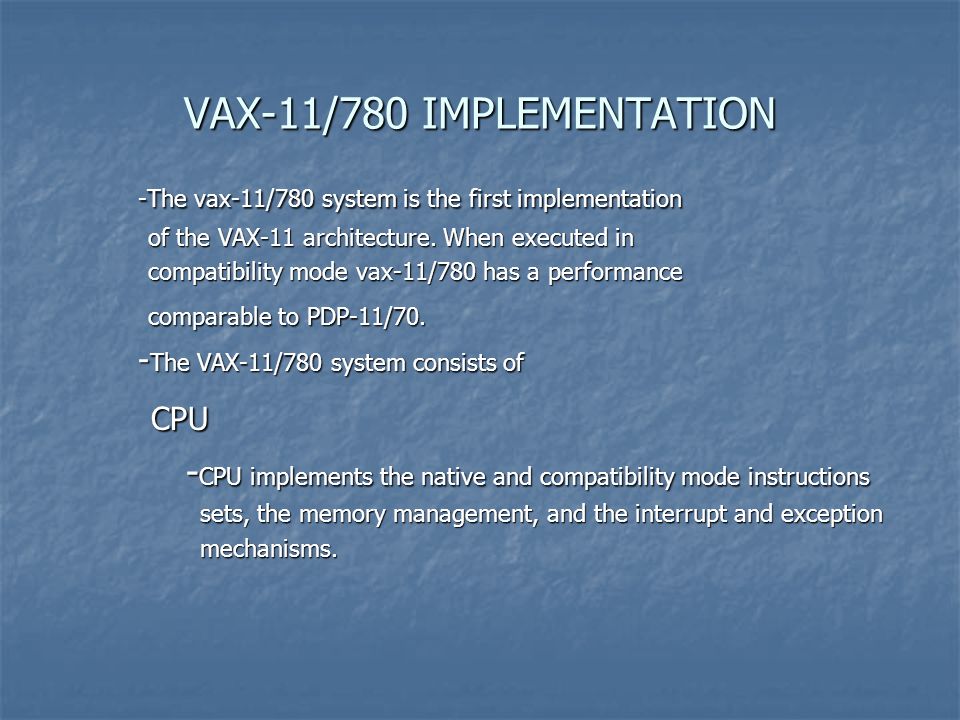 VAX-11/780 IMPLEMENTATION

-The vax-11/780 system is the first implementation of the VAX-11 architecture. When executed in compatibility mode vax-11/780 has a performance comparable to PDP-11/70.

-The VAX-11/780 system consists of

CPU

-CPU implements the native and compatibility mode instructions sets, the memory management, and the interrupt and exception mechanisms.